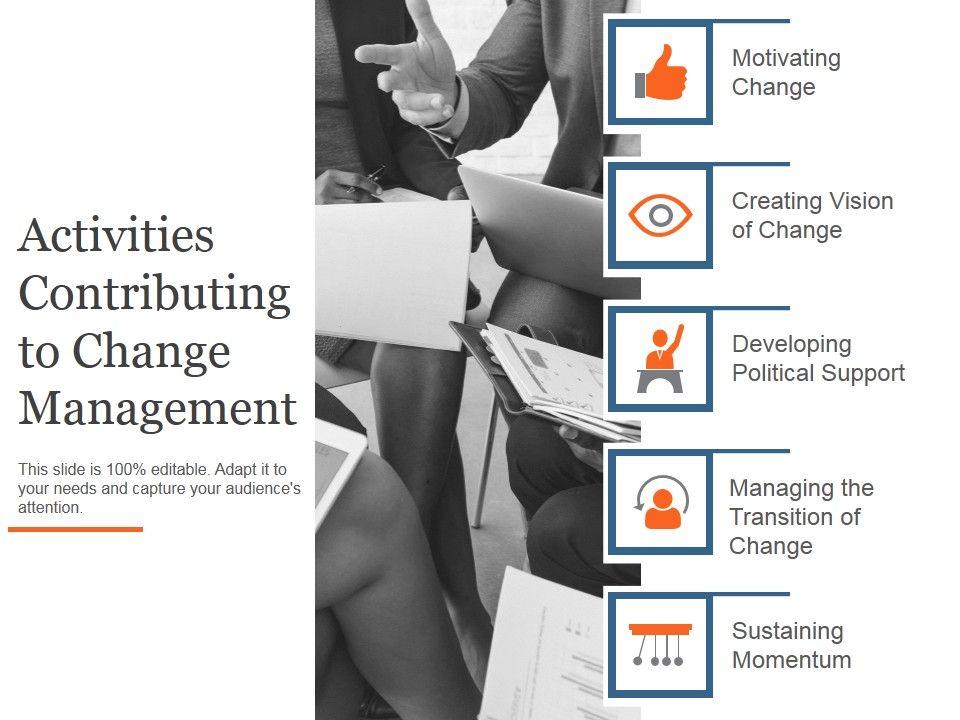 Activities Contributing to Change Management

This slide is 100% editable. Adapt it to your needs and capture your audience's attention.

Motivating Change

Creating Vision of Change

Developing Political Support

Managing the Transition of Change

Sustaining Momentum